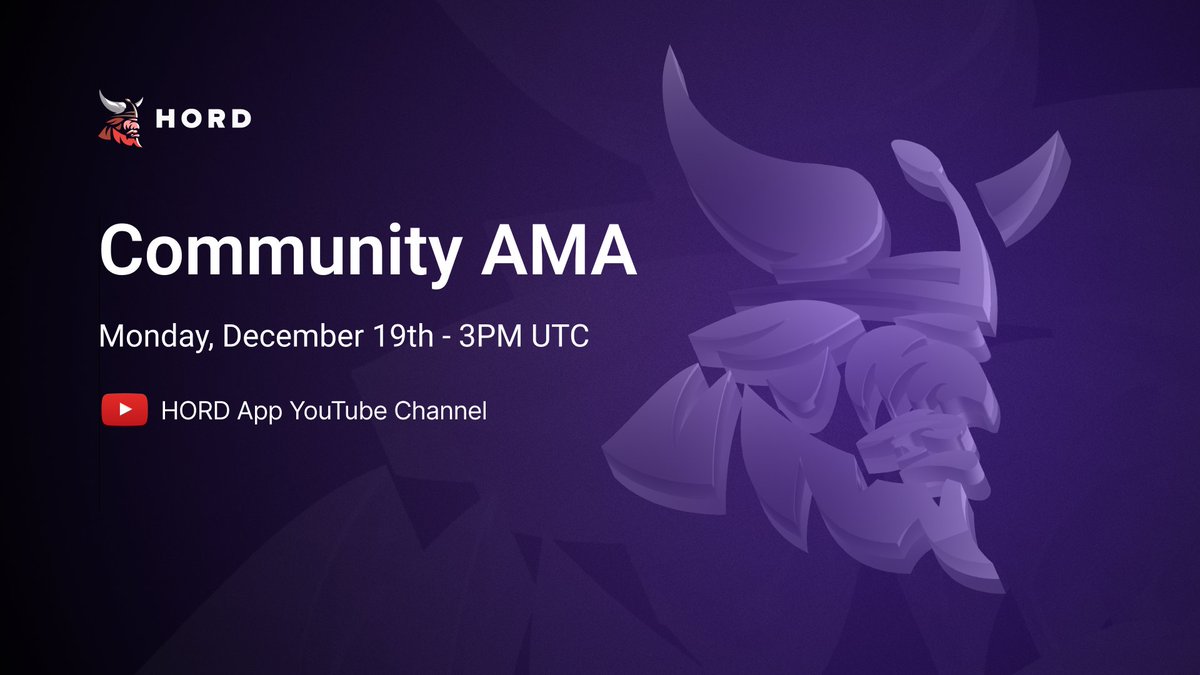 HORD

Community AMA

Monday, December 19th - 3PM UTC

HORD App YouTube Channel